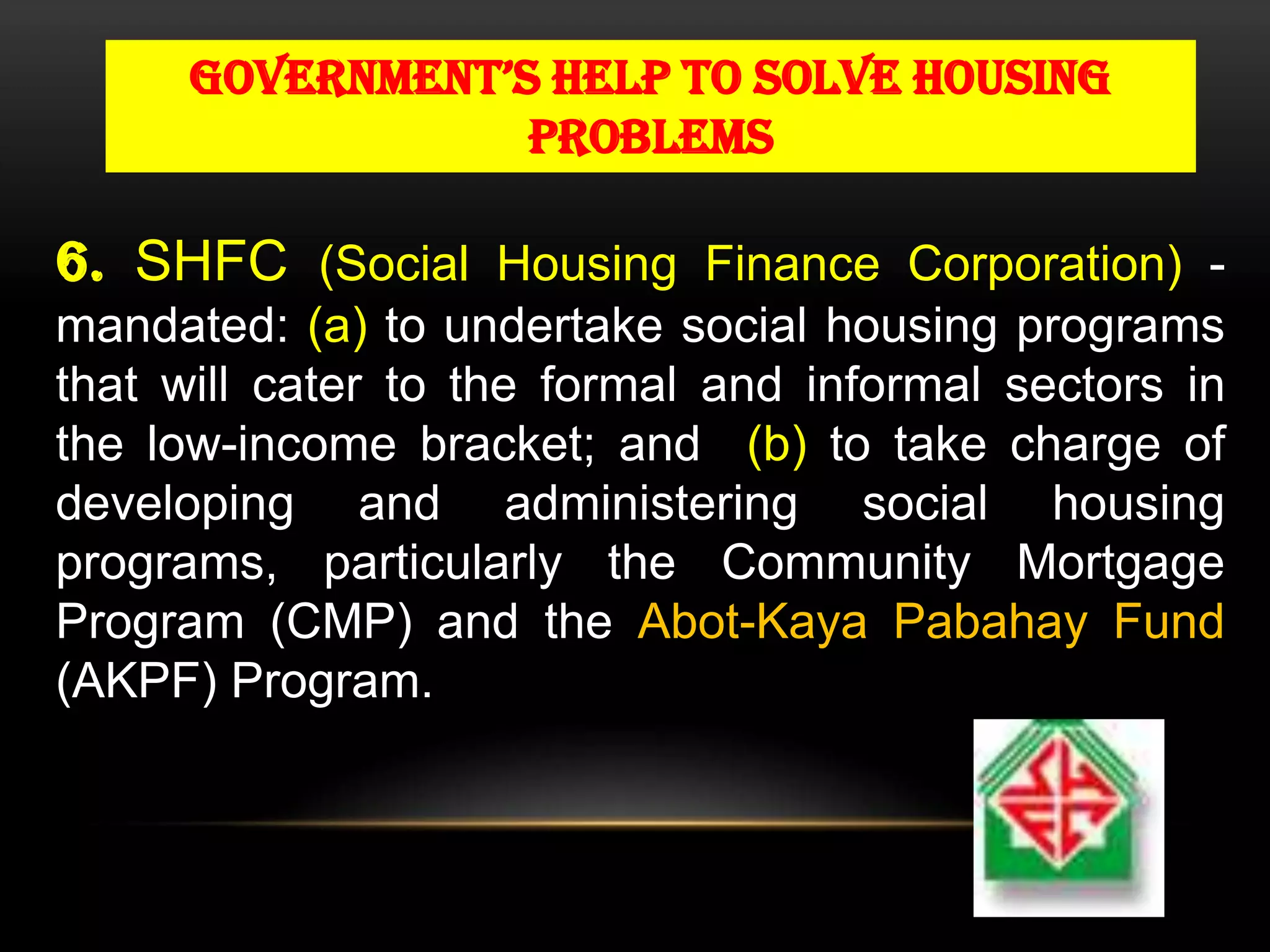 GOVERNMENT'S HELP TO SOLVE HOUSING PROBLEMS

6. SHFC (Social Housing Finance Corporation) - mandated: (a) to undertake social housing programs that will cater to the formal and informal sectors in the low-income bracket; and (b) to take charge of developing and administering social housing programs, particularly the Community Mortgage Program (CMP) and the Abot-Kaya Pabahay Fund (AKPF) Program.